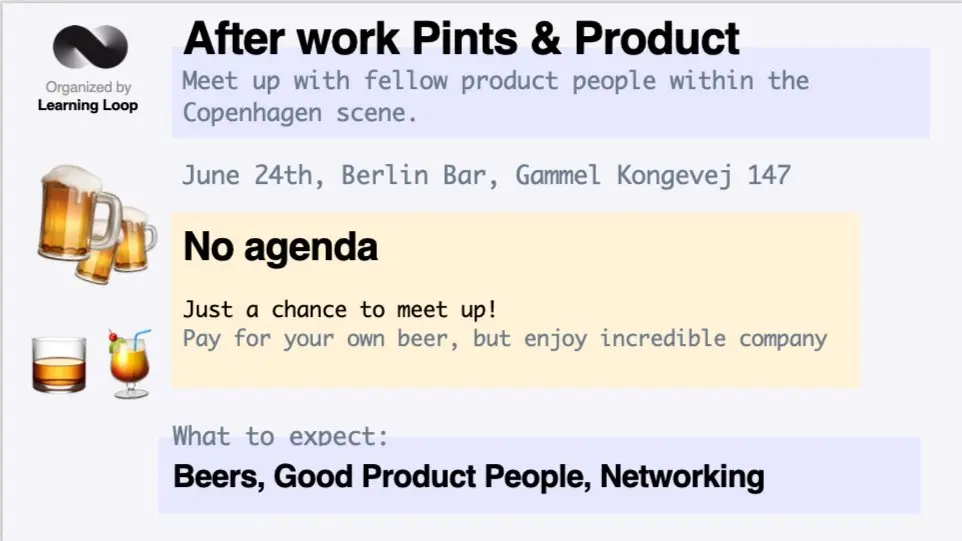 Organized by
Learning Loop

After work Pints & Product

Meet up with fellow product people within the Copenhagen scene.

June 24th, Berlin Bar, Gammel Kongevej 147

No agenda

Just a chance to meet up!
Pay for your own beer, but enjoy incredible company

What to expect:

Beers, Good Product People, Networking